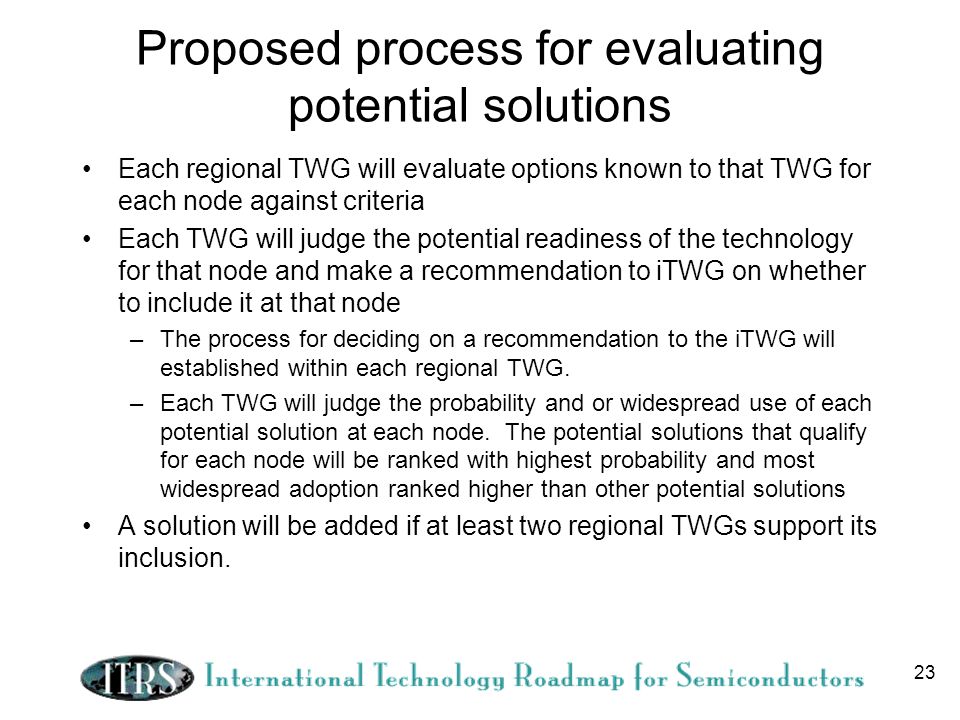 Proposed process for evaluating potential solutions

• Each regional TWG will evaluate options known to that TWG for each node against criteria

• Each TWG will judge the potential readiness of the technology for that node and make a recommendation to iTWG on whether to include it at that node

– The process for deciding on a recommendation to the iTWG will established within each regional TWG.

– Each TWG will judge the probability and or widespread use of each potential solution at each node. The potential solutions that qualify for each node will be ranked with highest probability and most widespread adoption ranked higher than other potential solutions

• A solution will be added if at least two regional TWGs support its inclusion.

ITRS International Technology Roadmap for Semiconductors

23